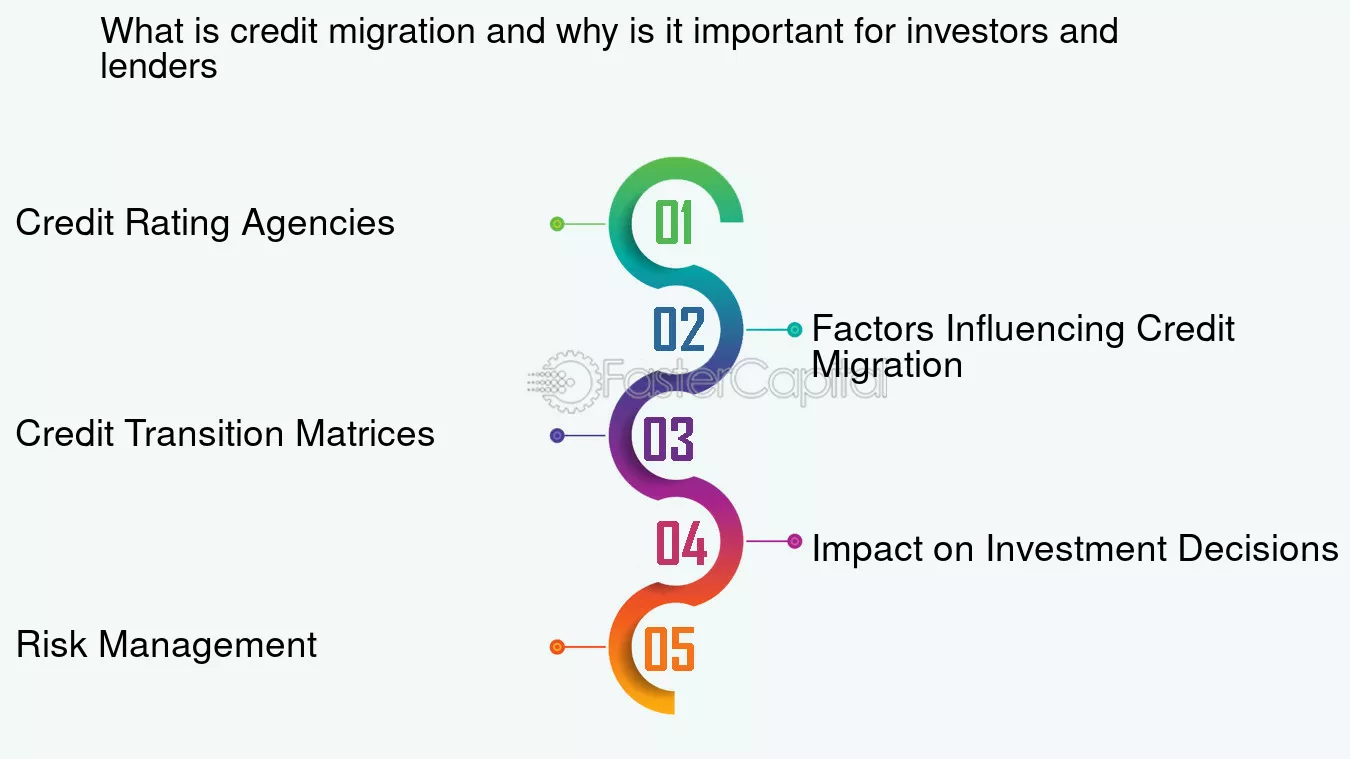 What is credit migration and why is it important for investors and lenders

Credit Rating Agencies

01

02

Factors Influencing Credit Migration

FasterCapital

Credit Transition Matrices

03

04

Impact on Investment Decisions

Risk Management

05